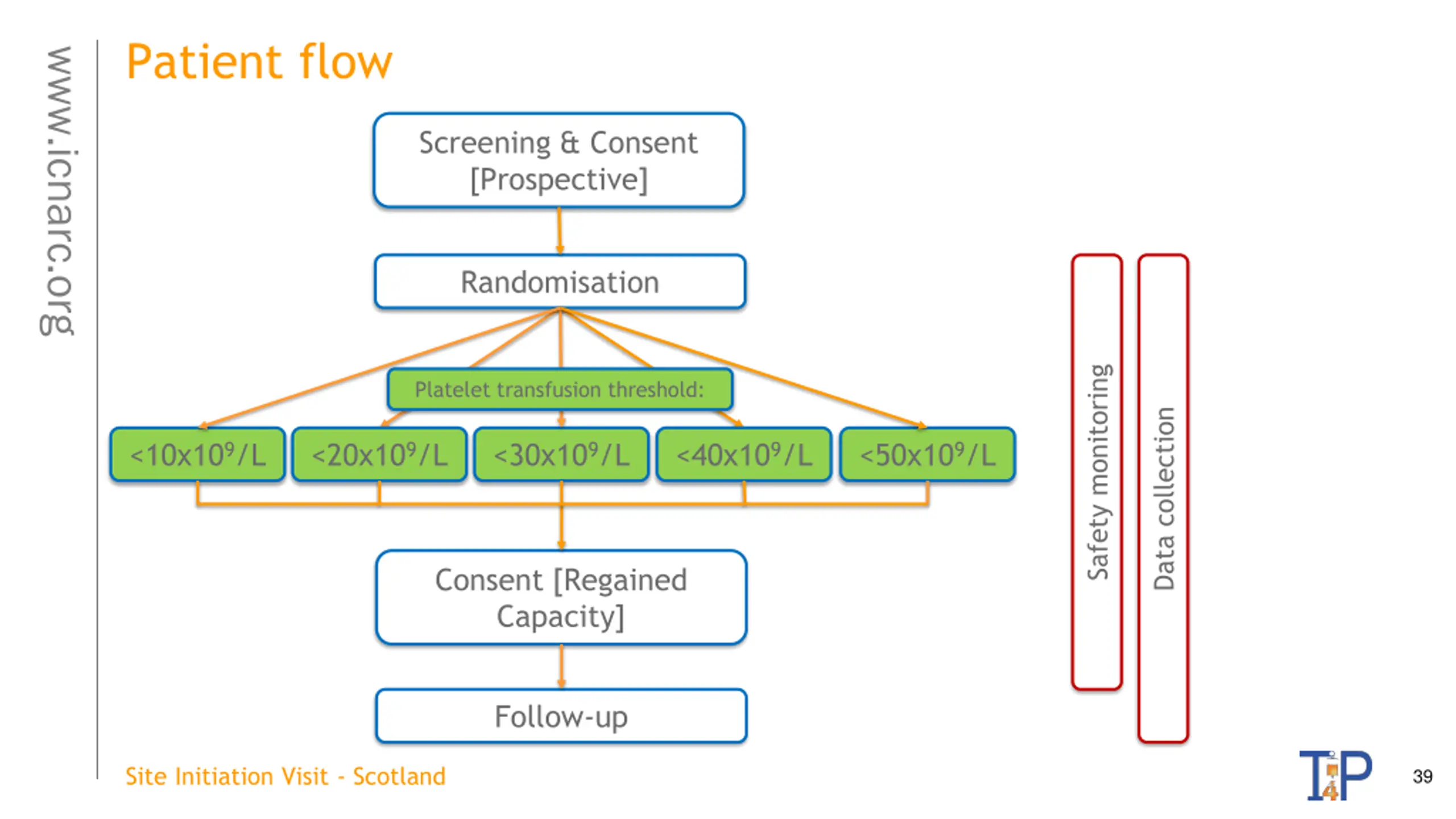 www.icnarc.org

Patient flow

Screening & Consent [Prospective]

Randomisation

Platelet transfusion threshold:

$<10x10^9/L$

$<20x10^9/L$

$<30x10^9/L$

$<40x10^9/L$

$<50x10^9/L$

Consent [Regained Capacity]

Follow-up

Safety monitoring

Data collection

Site Initiation Visit - Scotland

T4P

39